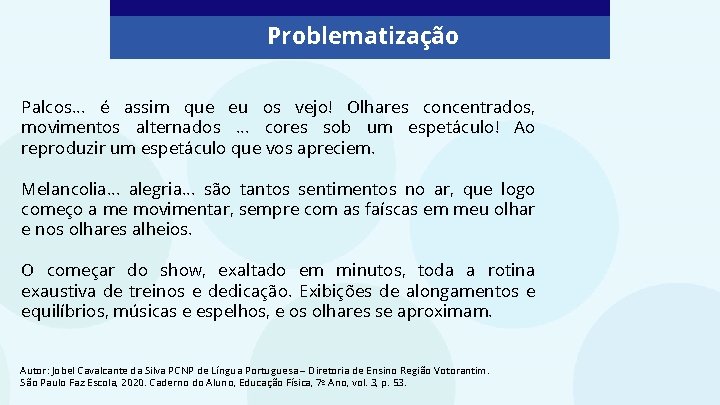 Problematização

Palcos… é assim que eu os vejo! Olhares concentrados, movimentos alternados … cores sob um espetáculo! Ao reproduzir um espetáculo que vos apreciem.

Melancolia… alegria… são tantos sentimentos no ar, que logo começo a me movimentar, sempre com as faíscas em meu olhar e nos olhares alheios.

O começar do show, exaltado em minutos, toda a rotina exaustiva de treinos e dedicação. Exibições de alongamentos e equilíbrios, músicas e espelhos, e os olhares se aproximam.

Autor: Jobel Cavalcante da Silva PCNP de Língua Portuguesa – Diretoria de Ensino Região Votorantim.
São Paulo Faz Escola, 2020. Caderno do Aluno, Educação Física, 7º Ano, vol. 3, p. 53.